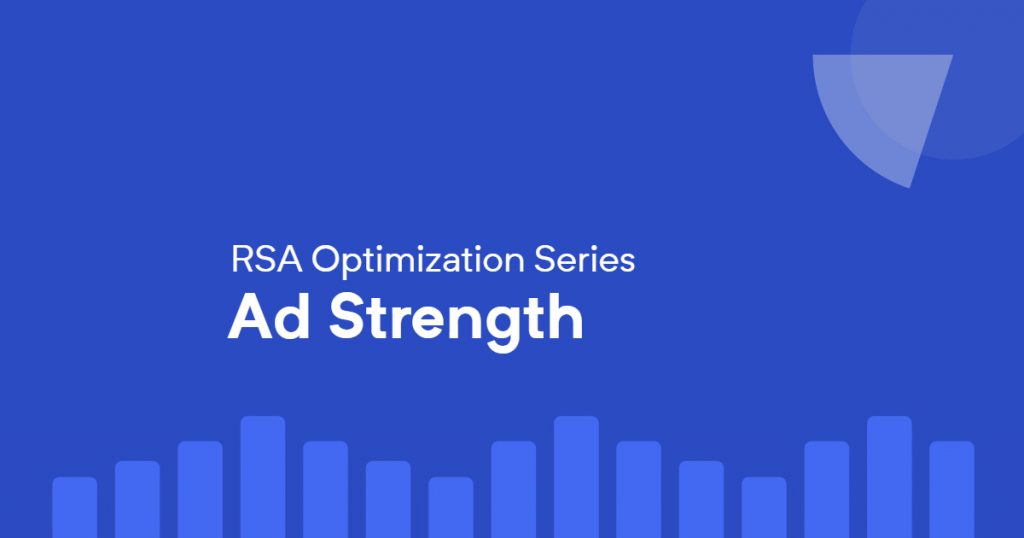 RSA Optimization Series
Ad Strength